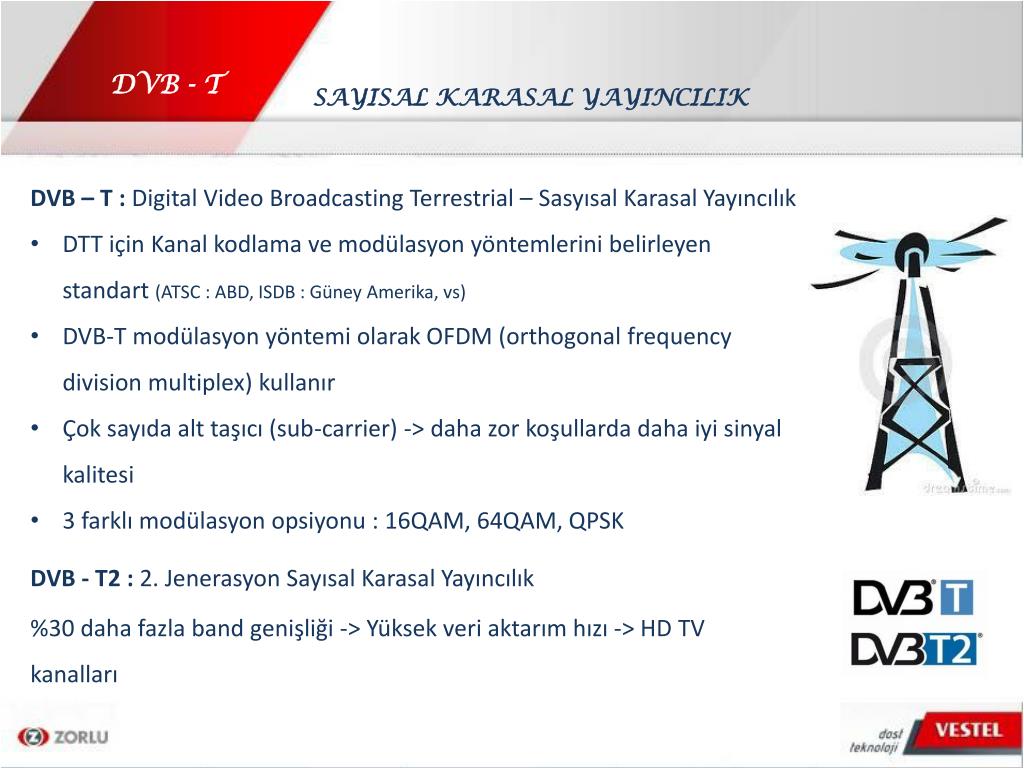 DVB - T

SAYISAL KARASAL YAYINCILIK

**DVB – T :** Digital Video Broadcasting Terrestrial – Sasyısal Karasal Yayıncılık

• DTT için Kanal kodlama ve modülasyon yöntemlerini belirleyen standart (ATSC : ABD, ISDB : Güney Amerika, vs)

• DVB-T modülasyon yöntemi olarak OFDM (orthogonal frequency division multiplex) kullanır

• Çok sayıda alt taşıcı (sub-carrier) -> daha zor koşullarda daha iyi sinyal kalitesi

• 3 farklı modülasyon opsiyonu : 16QAM, 64QAM, QPSK

**DVB - T2 :** 2. Jenerasyon Sayısal Karasal Yayıncılık

%30 daha fazla band genişliği -> Yüksek veri aktarım hızı -> HD TV kanalları

dreamstime.com

DVB T
DVB T2

ZORLU

dost teknoloji VESTEL